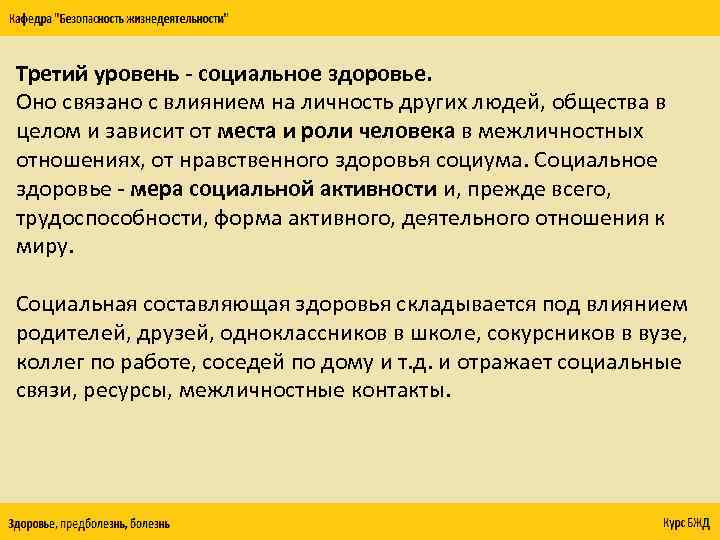 Кафедра "Безопасность жизнедеятельности"

Третий уровень - социальное здоровье.
Оно связано с влиянием на личность других людей, общества в целом и зависит от места и роли человека в межличностных отношениях, от нравственного здоровья социума. Социальное здоровье - мера социальной активности и, прежде всего, трудоспособности, форма активного, деятельного отношения к миру.

Социальная составляющая здоровья складывается под влиянием родителей, друзей, одноклассников в школе, сокурсников в вузе, коллег по работе, соседей по дому и т.д. и отражает социальные связи, ресурсы, межличностные контакты.

Здоровье, предболезнь, болезнь

Курс БЖД